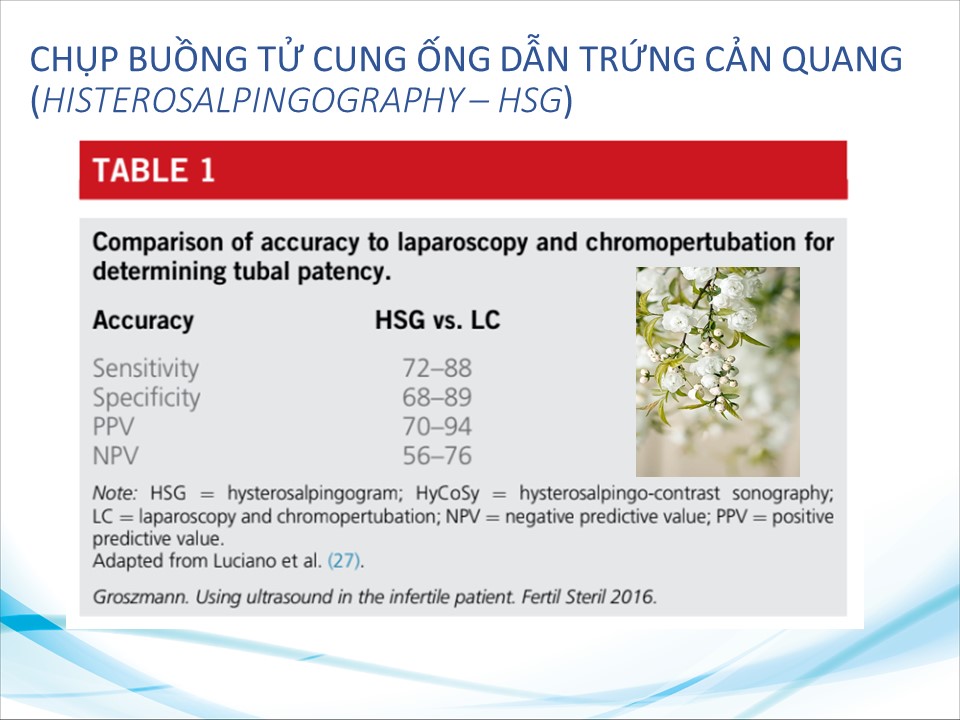 CHỤP BUỒNG TỬ CUNG ỐNG DẪN TRỨNG CẢN QUANG (HISTEROSALPINGOGRAPHY – HSG)

TABLE 1

Comparison of accuracy to laparoscopy and chromopertubation for determining tubal patency.

| Accuracy | HSG vs. LC |
|---|---|
| Sensitivity | 72–88 |
| Specificity | 68–89 |
| PPV | 70–94 |
| NPV | 56–76 |

Note: HSG = hysterosalpingogram; HyCoSy = hysterosalpingo-contrast sonography; LC = laparoscopy and chromopertubation; NPV = negative predictive value; PPV = positive predictive value.
Adapted from Luciano et al. (27).

Groszmann. Using ultrasound in the infertile patient. Fertil Steril 2016.